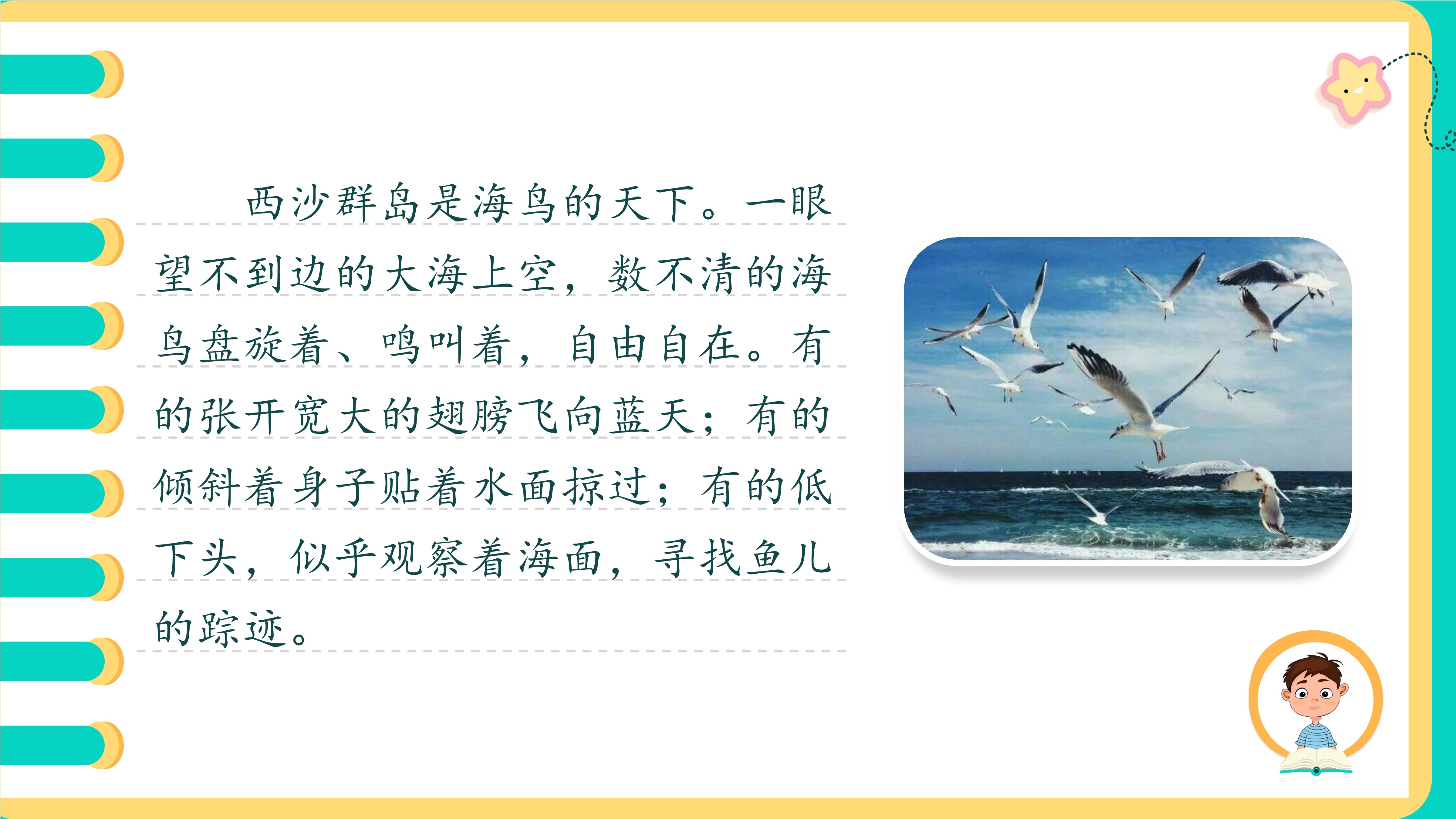 西沙群岛是海鸟的天下。一眼望不到边的大海上空，数不清的海鸟盘旋着、鸣叫着，自由自在。有的张开宽大的翅膀飞向蓝天；有的倾斜着身子贴着水面掠过；有的低下头，似乎观察着海面，寻找鱼儿的踪迹。